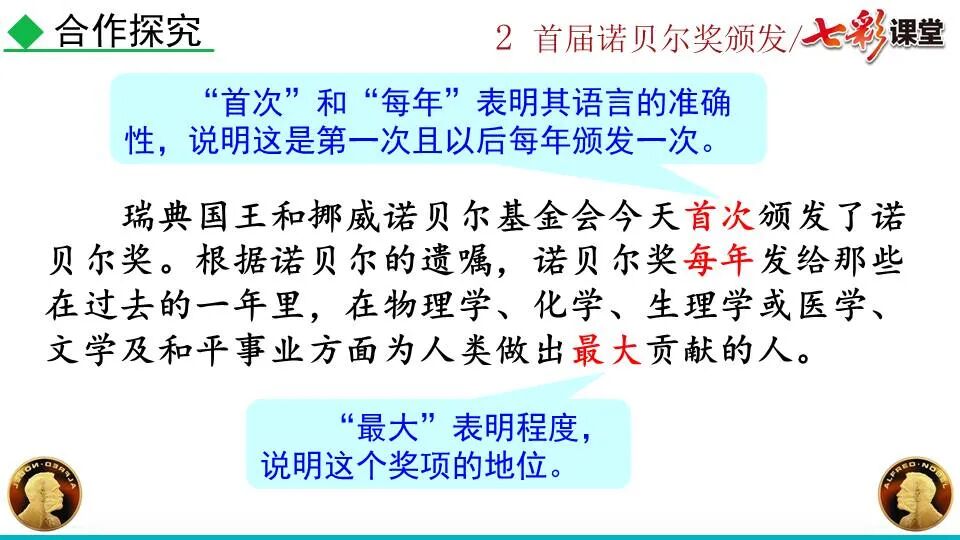 ◆ 合作探究

2 首届诺贝尔奖颁发/七彩课堂

“首次”和“每年”表明其语言的准确性，说明这是第一次且以后每年颁发一次。

瑞典国王和挪威诺贝尔基金会今天首次颁发了诺贝尔奖。根据诺贝尔的遗嘱，诺贝尔奖每年发给那些在过去的一年里，在物理学、化学、生理学或医学、文学及和平事业方面为人类做出最大贡献的人。

“最大”表明程度，说明这个奖项的地位。

ALFRED·NOBEL

ALFRED·NOBEL